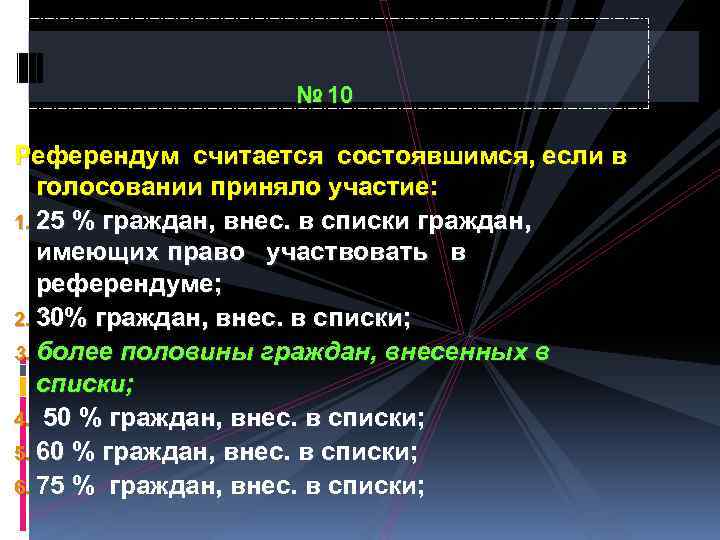 № 10

Референдум считается состоявшимся, если в голосовании приняло участие:

1. 25 % граждан, внес. в списки граждан, имеющих право участвовать в референдуме;
2. 30% граждан, внес. в списки;
3. более половины граждан, внесенных в списки;
4. 50 % граждан, внес. в списки;
5. 60 % граждан, внес. в списки;
6. 75 % граждан, внес. в списки;